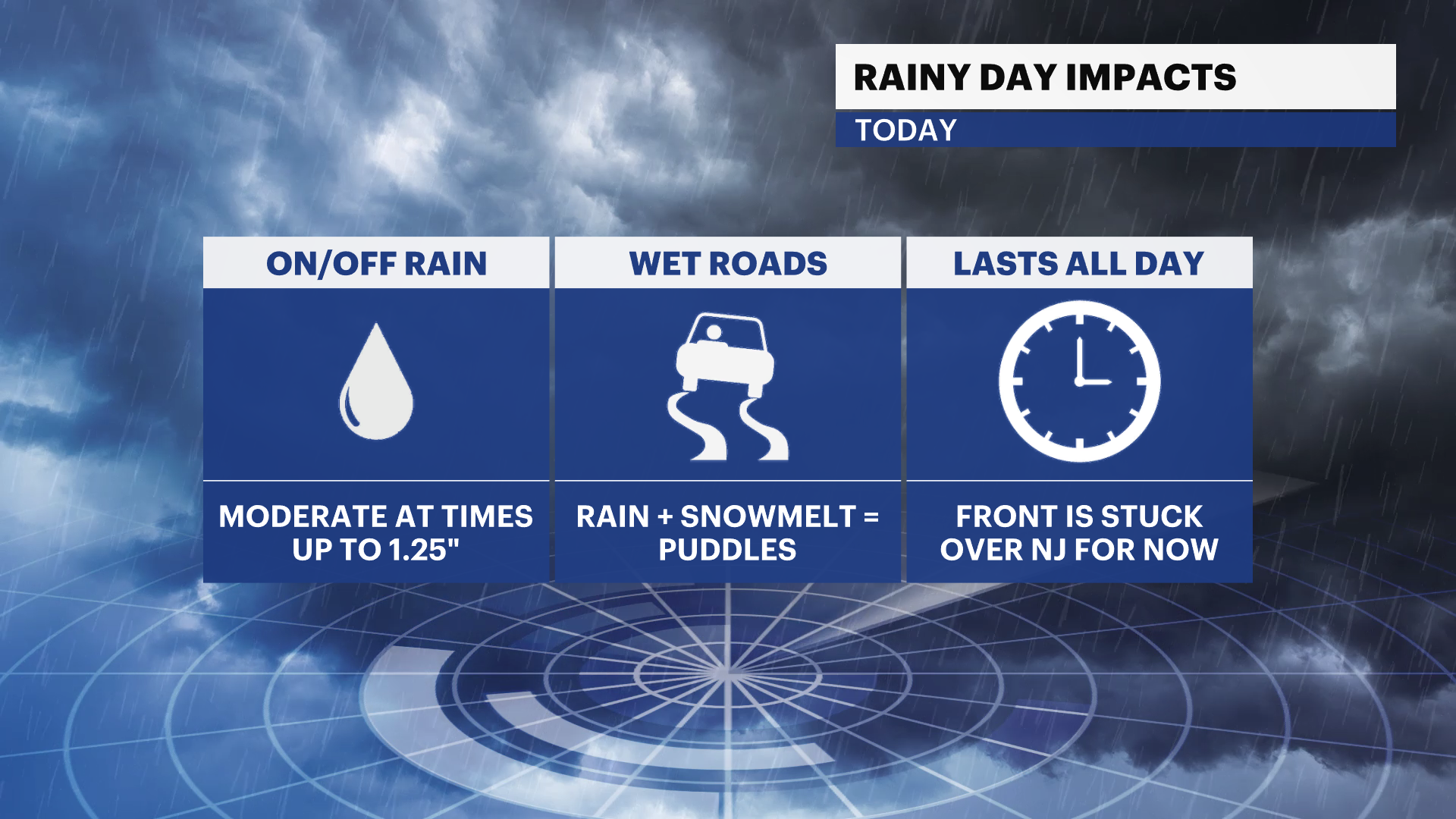 RAINY DAY IMPACTS
TODAY

ON/OFF RAIN

MODERATE AT TIMES
UP TO 1.25"

WET ROADS

RAIN + SNOWMELT =
PUDDLES

LASTS ALL DAY

FRONT IS STUCK
OVER NJ FOR NOW